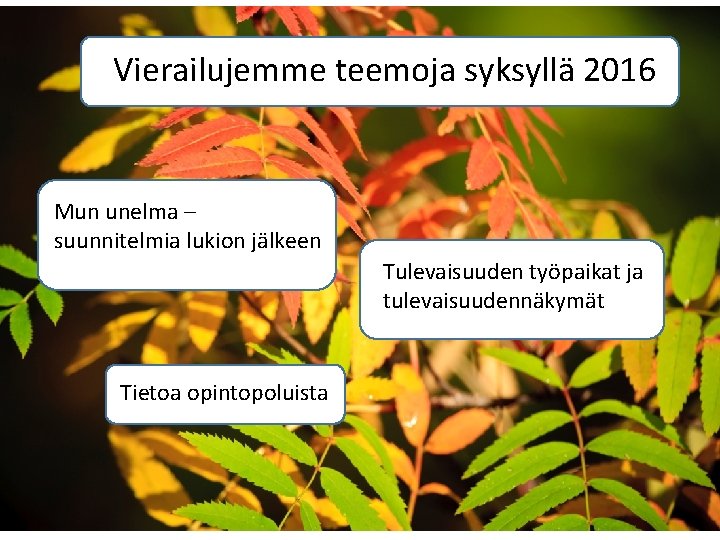 Vierailujemme teemoja syksyllä 2016

Mun unelma – suunnitelmia lukion jälkeen

Tulevaisuuden työpaikat ja tulevaisuudennäkymät

Tietoa opintopoluista